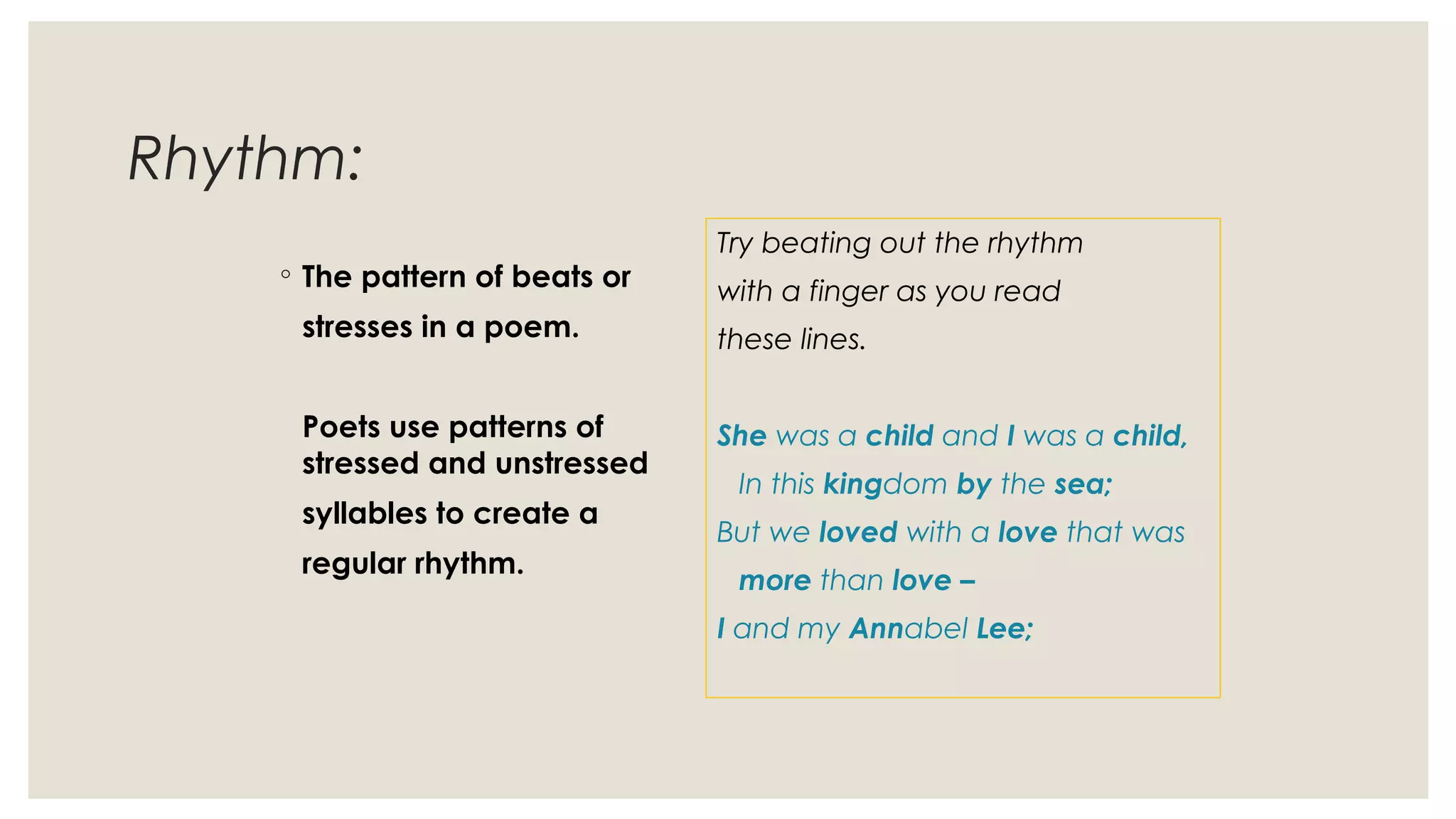 Rhythm:

◦ The pattern of beats or stresses in a poem.

Poets use patterns of stressed and unstressed syllables to create a regular rhythm.

Try beating out the rhythm with a finger as you read these lines.

She was a child and I was a child,
In this kingdom by the sea;
But we loved with a love that was
more than love –
I and my Annabel Lee;